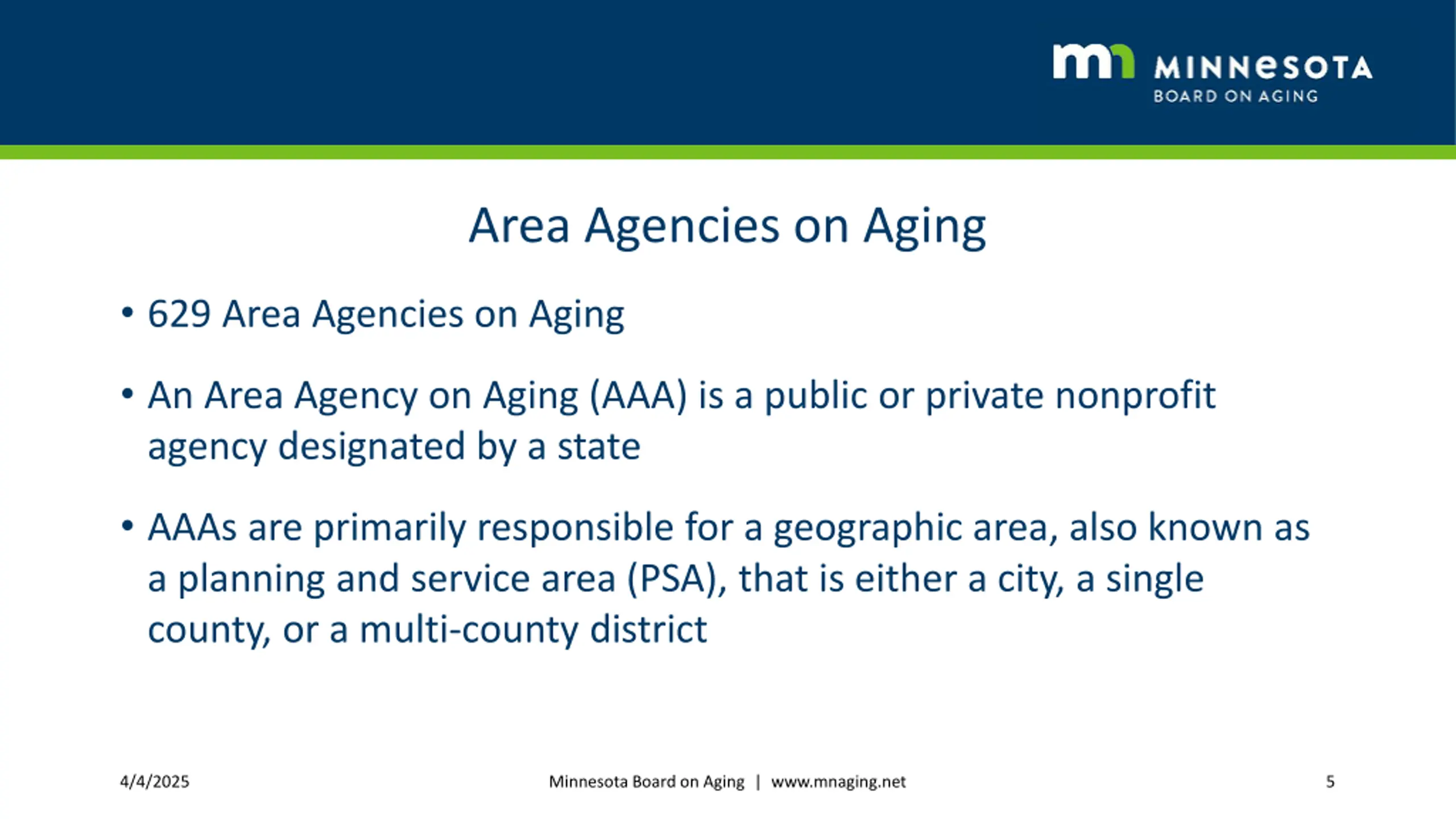 mn MINNESOTA
BOARD ON AGING

Area Agencies on Aging

• 629 Area Agencies on Aging

• An Area Agency on Aging (AAA) is a public or private nonprofit agency designated by a state

• AAAs are primarily responsible for a geographic area, also known as a planning and service area (PSA), that is either a city, a single county, or a multi-county district

4/4/2025

Minnesota Board on Aging | www.mnaging.net

5